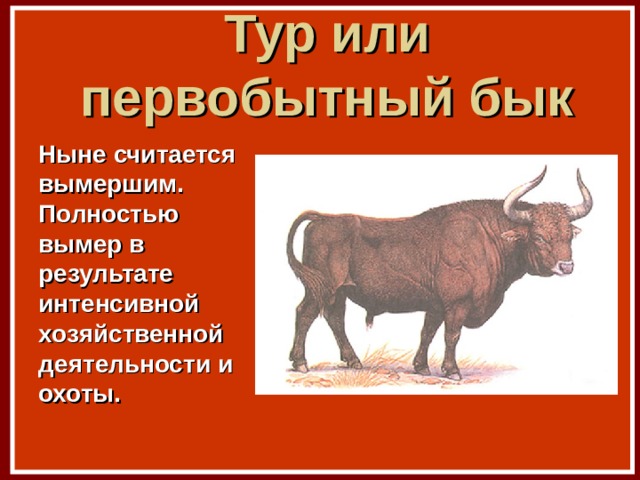 Тур или первобытный бык

Ныне считается вымершим. Полностью вымер в результате интенсивной хозяйственной деятельности и охоты.